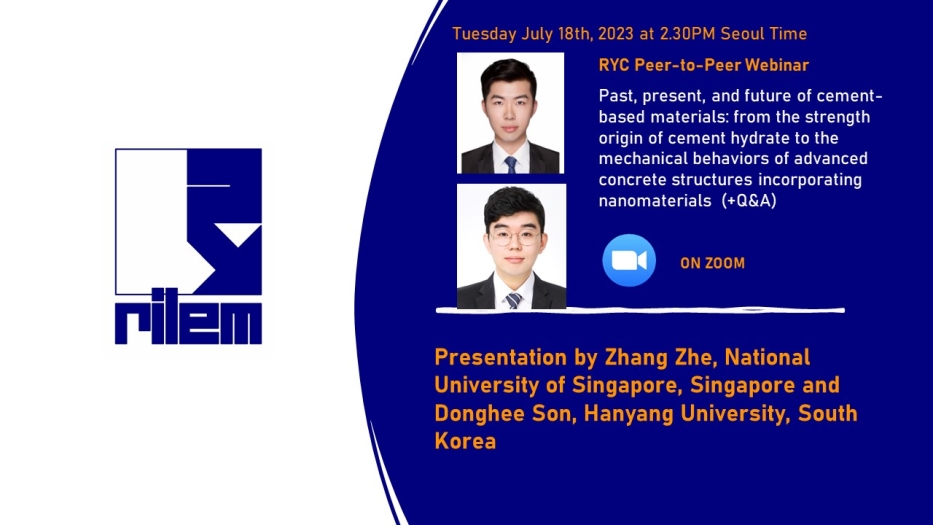 rilem

Tuesday July 18th, 2023 at 2.30PM Seoul Time

RYC Peer-to-Peer Webinar

Past, present, and future of cement-based materials: from the strength origin of cement hydrate to the mechanical behaviors of advanced concrete structures incorporating nanomaterials (+Q&A)

ON ZOOM

Presentation by Zhang Zhe, National University of Singapore, Singapore and Donghee Son, Hanyang University, South Korea